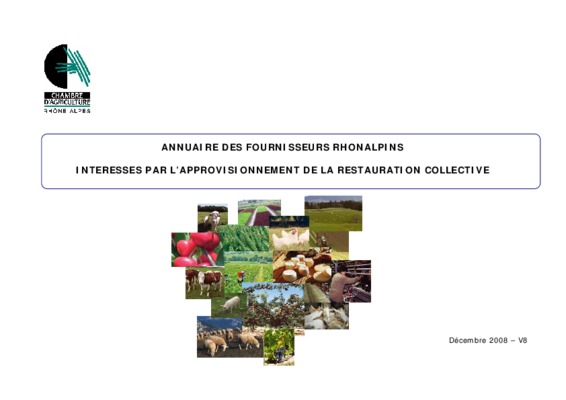 CHAMBRE D'AGRICULTURE
RHÔNE ALPES

ANNUAIRE DES FOURNISSEURS RHONALPINS

INTERESSES PAR L'APPROVISIONNEMENT DE LA RESTAURATION COLLECTIVE

Décembre 2008 – V8